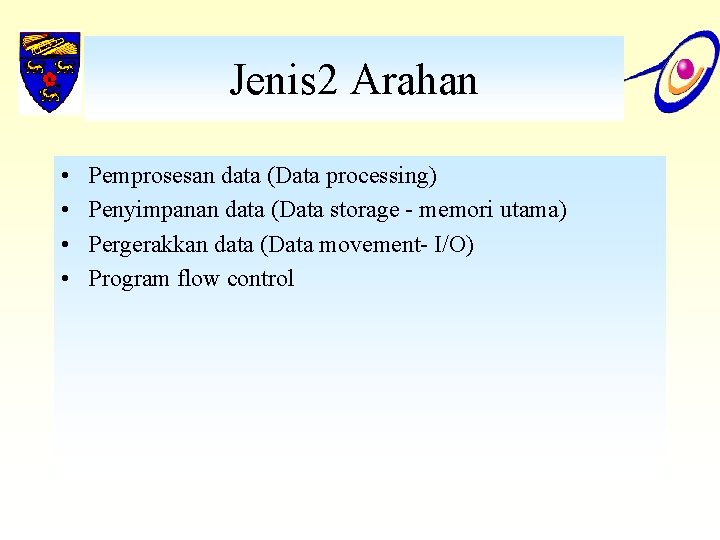 Jenis2 Arahan

• Pemprosesan data (Data processing)
• Penyimpanan data (Data storage - memori utama)
• Pergerakkan data (Data movement- I/O)
• Program flow control